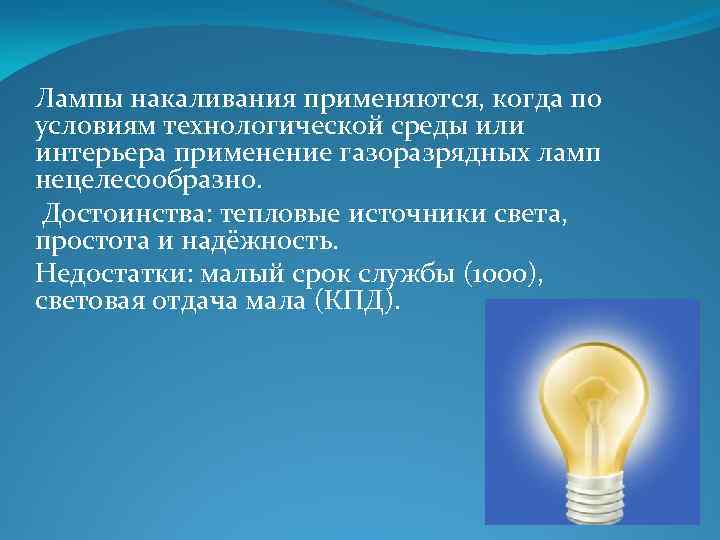 Лампы накаливания применяются, когда по условиям технологической среды или интерьера применение газоразрядных ламп нецелесообразно.

Достоинства: тепловые источники света, простота и надёжность.

Недостатки: малый срок службы (1000), световая отдача мала (КПД).